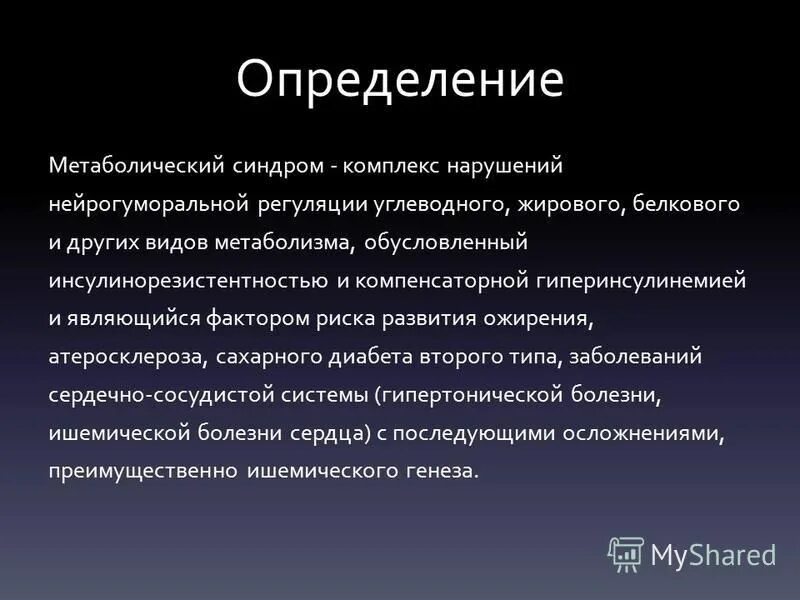 Определение

Метаболический синдром - комплекс нарушений нейрогуморальной регуляции углеводного, жирового, белкового и других видов метаболизма, обусловленный инсулинорезистентностью и компенсаторной гиперинсулинемией и являющийся фактором риска развития ожирения, атеросклероза, сахарного диабета второго типа, заболеваний сердечно-сосудистой системы (гипертонической болезни, ишемической болезни сердца) с последующими осложнениями, преимущественно ишемического генеза.

MyShared